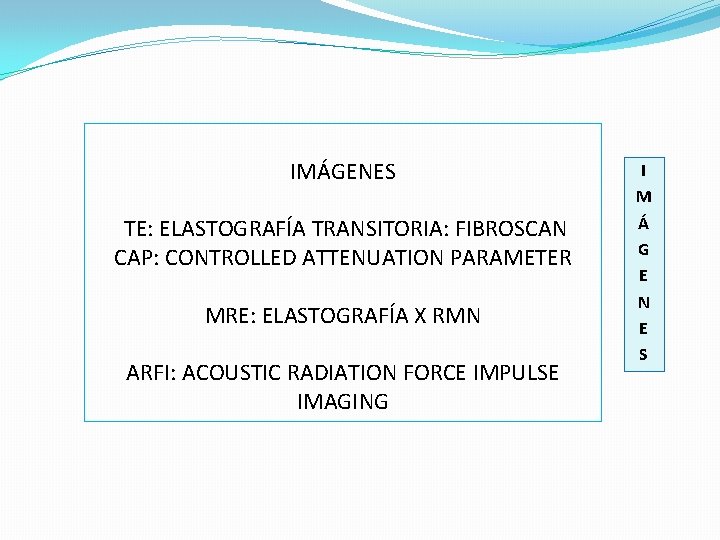 IMÁGENES

TE: ELASTOGRAFÍA TRANSITORIA: FIBROSCAN
CAP: CONTROLLED ATTENUATION PARAMETER

MRE: ELASTOGRAFÍA X RMN

ARFI: ACOUSTIC RADIATION FORCE IMPULSE IMAGING

I
M
Á
G
E
N
E
S